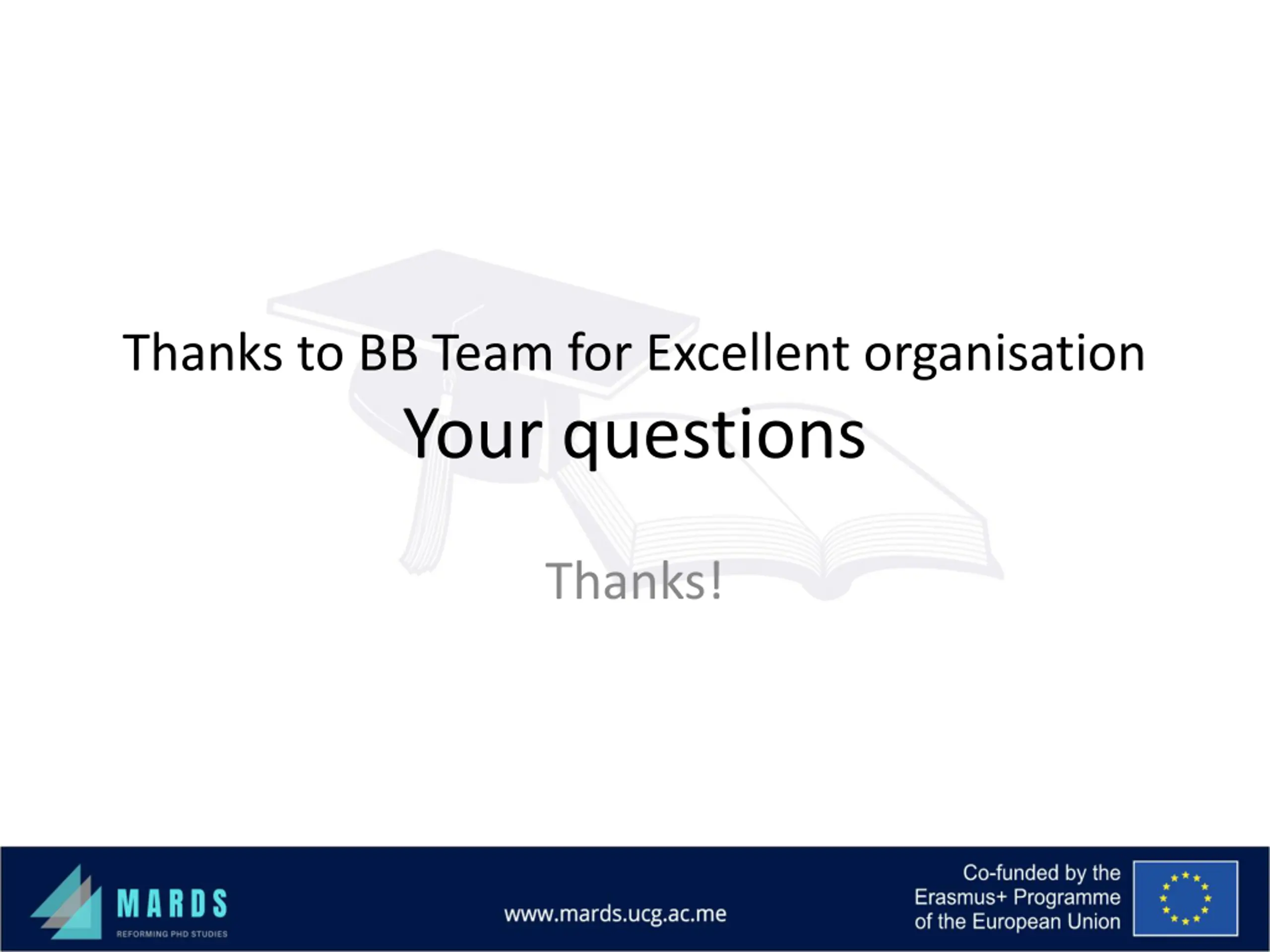 Thanks to BB Team for Excellent organisation

Your questions

Thanks!

MARDS
REFORMING PHD STUDIES

www.mards.ucg.ac.me

Co-funded by the Erasmus+ Programme of the European Union